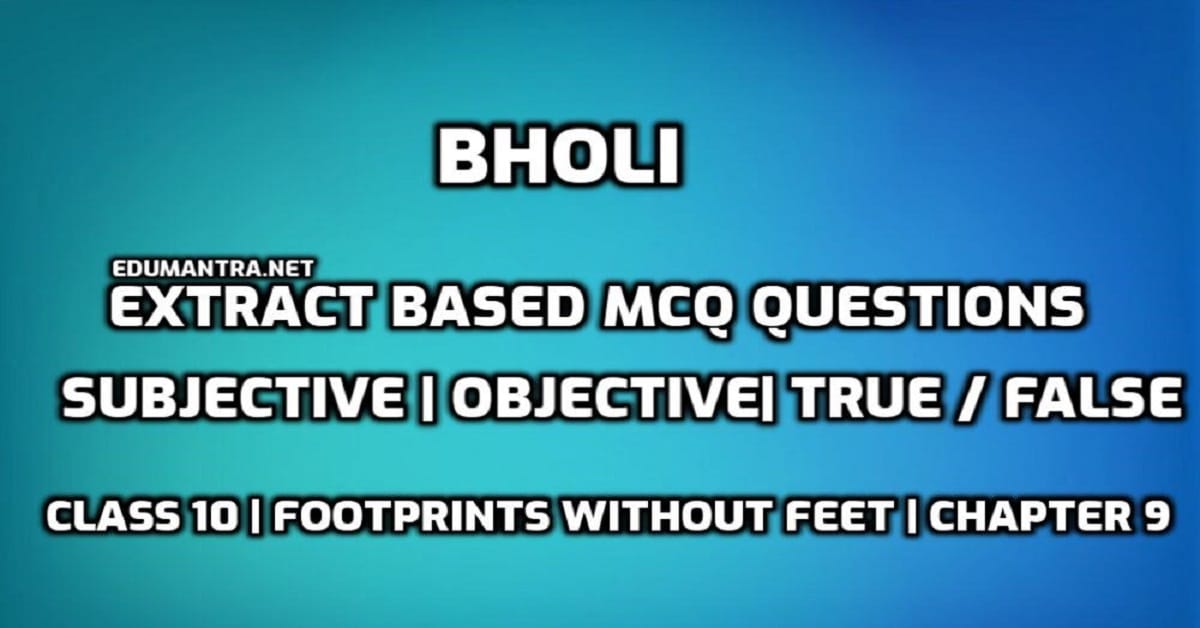 BHOLI

EDUMANTRA.NET

EXTRACT BASED MCQ QUESTIONS

SUBJECTIVE | OBJECTIVE| TRUE / FALSE

CLASS 10 | FOOTPRINTS WITHOUT FEET | CHAPTER 9